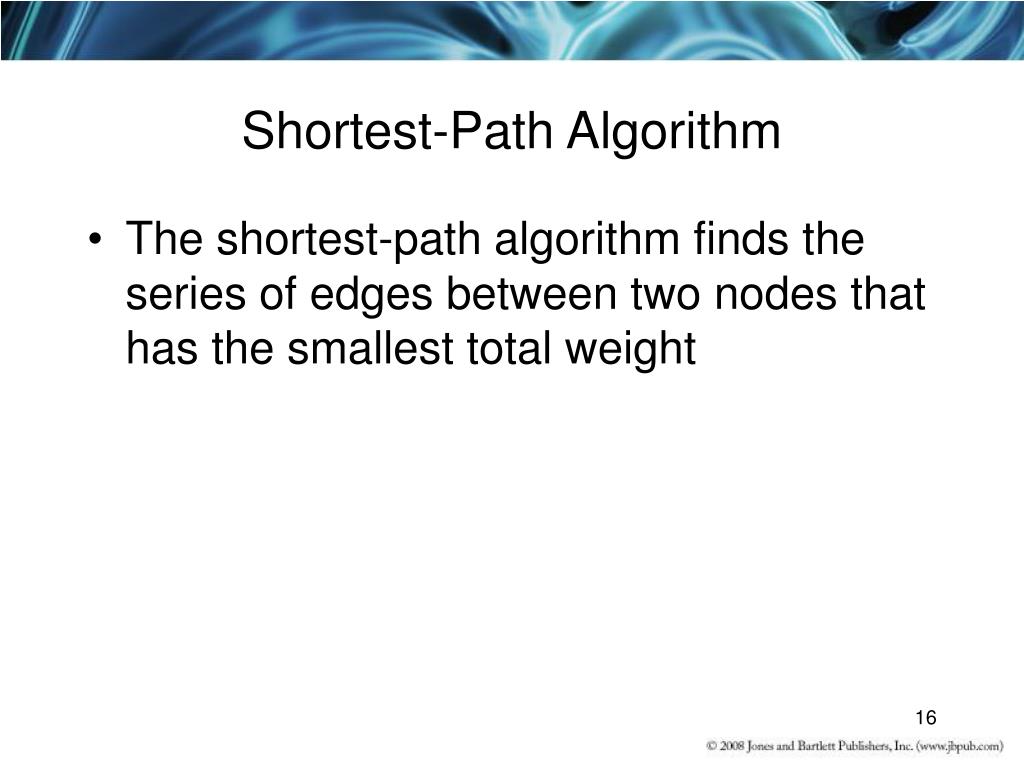 Shortest-Path Algorithm

• The shortest-path algorithm finds the series of edges between two nodes that has the smallest total weight

16

© 2008 Jones and Bartlett Publishers, Inc. (www.jbpub.com)